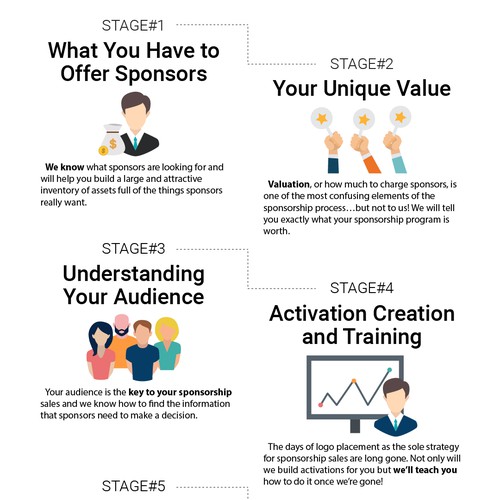 STAGE#1

What You Have to Offer Sponsors

We know what sponsors are looking for and will help you build a large and attractive inventory of assets full of the things sponsors really want.

STAGE#2

Your Unique Value

Valuation, or how much to charge sponsors, is one of the most confusing elements of the sponsorship process…but not to us! We will tell you exactly what your sponsorship program is worth.

STAGE#3

Understanding Your Audience

Your audience is the key to your sponsorship sales and we know how to find the information that sponsors need to make a decision.

STAGE#4

Activation Creation and Training

The days of logo placement as the sole strategy for sponsorship sales are long gone. Not only will we build activations for you but we'll teach you how to do it once we're gone!

STAGE#5